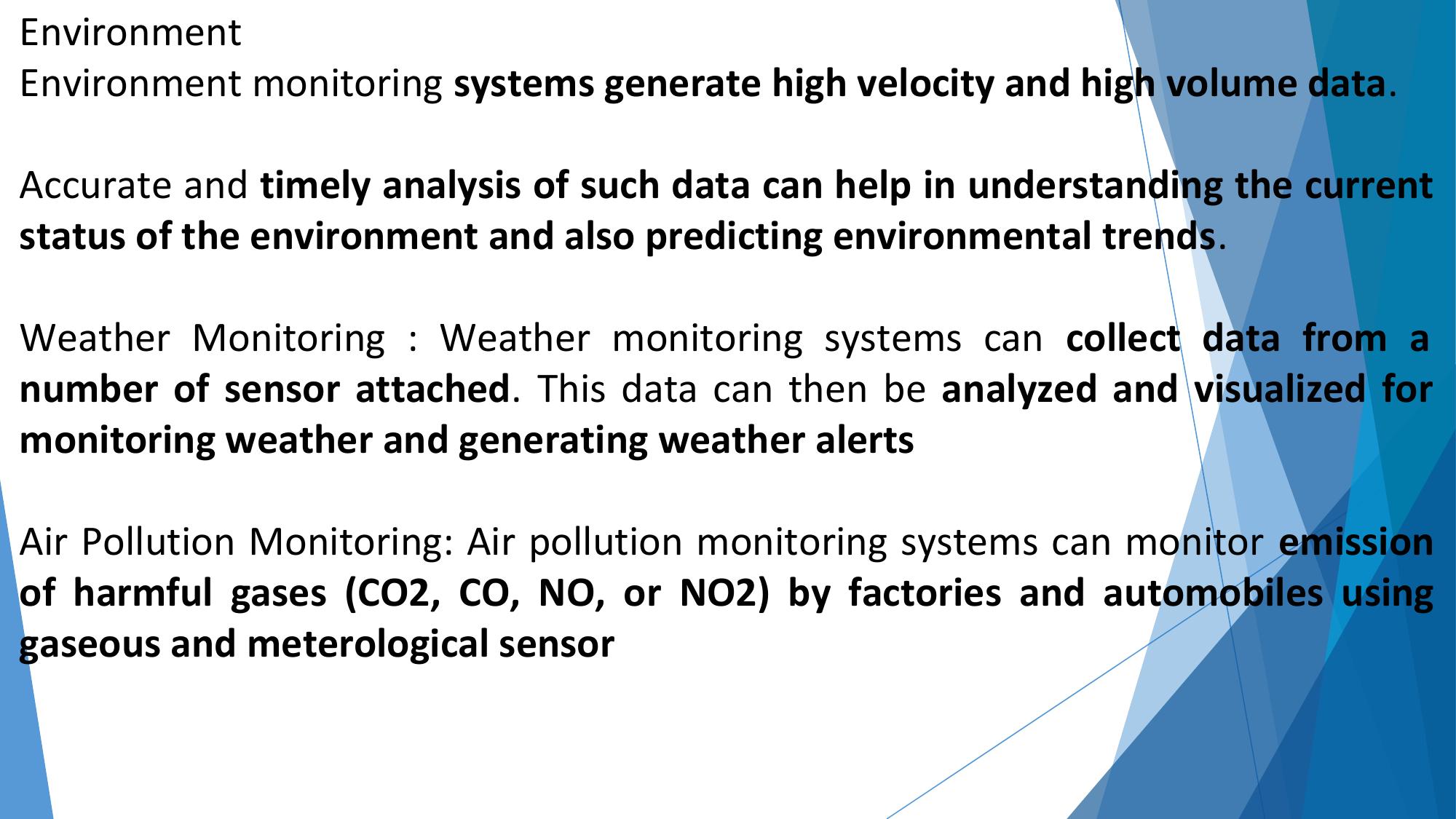 Environment
Environment monitoring systems generate high velocity and high volume data.

Accurate and timely analysis of such data can help in understanding the current status of the environment and also predicting environmental trends.

Weather Monitoring : Weather monitoring systems can collect data from a number of sensor attached. This data can then be analyzed and visualized for monitoring weather and generating weather alerts

Air Pollution Monitoring: Air pollution monitoring systems can monitor emission of harmful gases (CO2, CO, NO, or NO2) by factories and automobiles using gaseous and meterological sensor